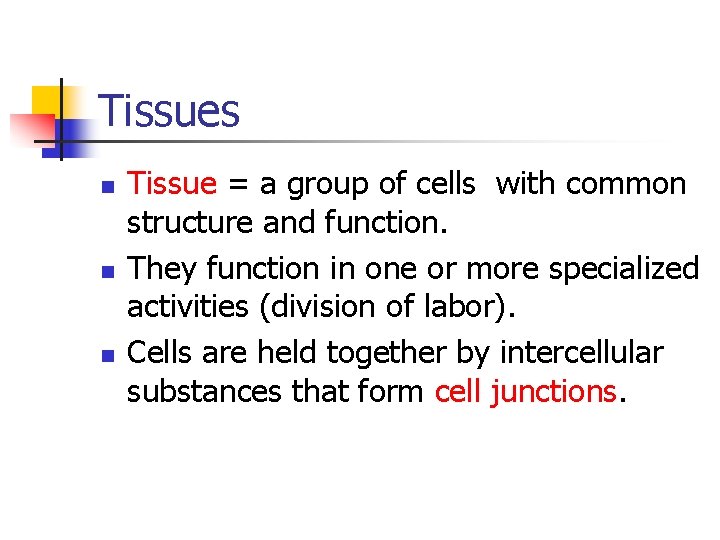 Tissues

- Tissue = a group of cells with common structure and function.
- They function in one or more specialized activities (division of labor).
- Cells are held together by intercellular substances that form cell junctions.